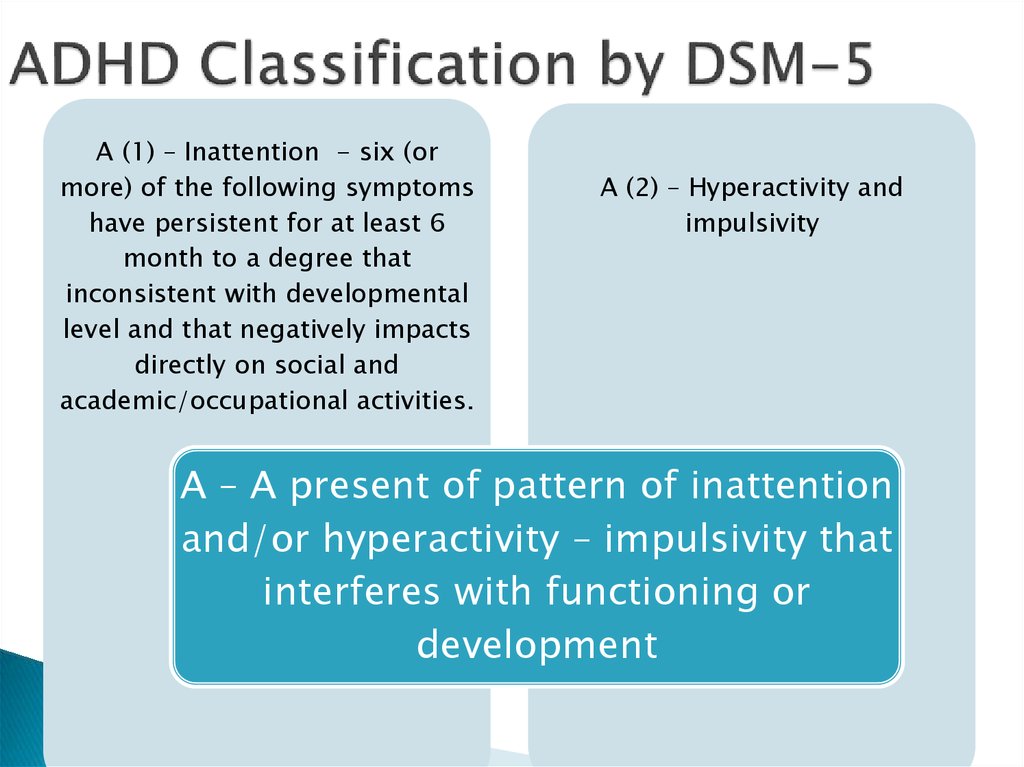 ADHD Classification by DSM-5

A (1) – Inattention - six (or more) of the following symptoms have persistent for at least 6 month to a degree that inconsistent with developmental level and that negatively impacts directly on social and academic/occupational activities.

A (2) – Hyperactivity and impulsivity

A – A present of pattern of inattention and/or hyperactivity – impulsivity that interferes with functioning or development